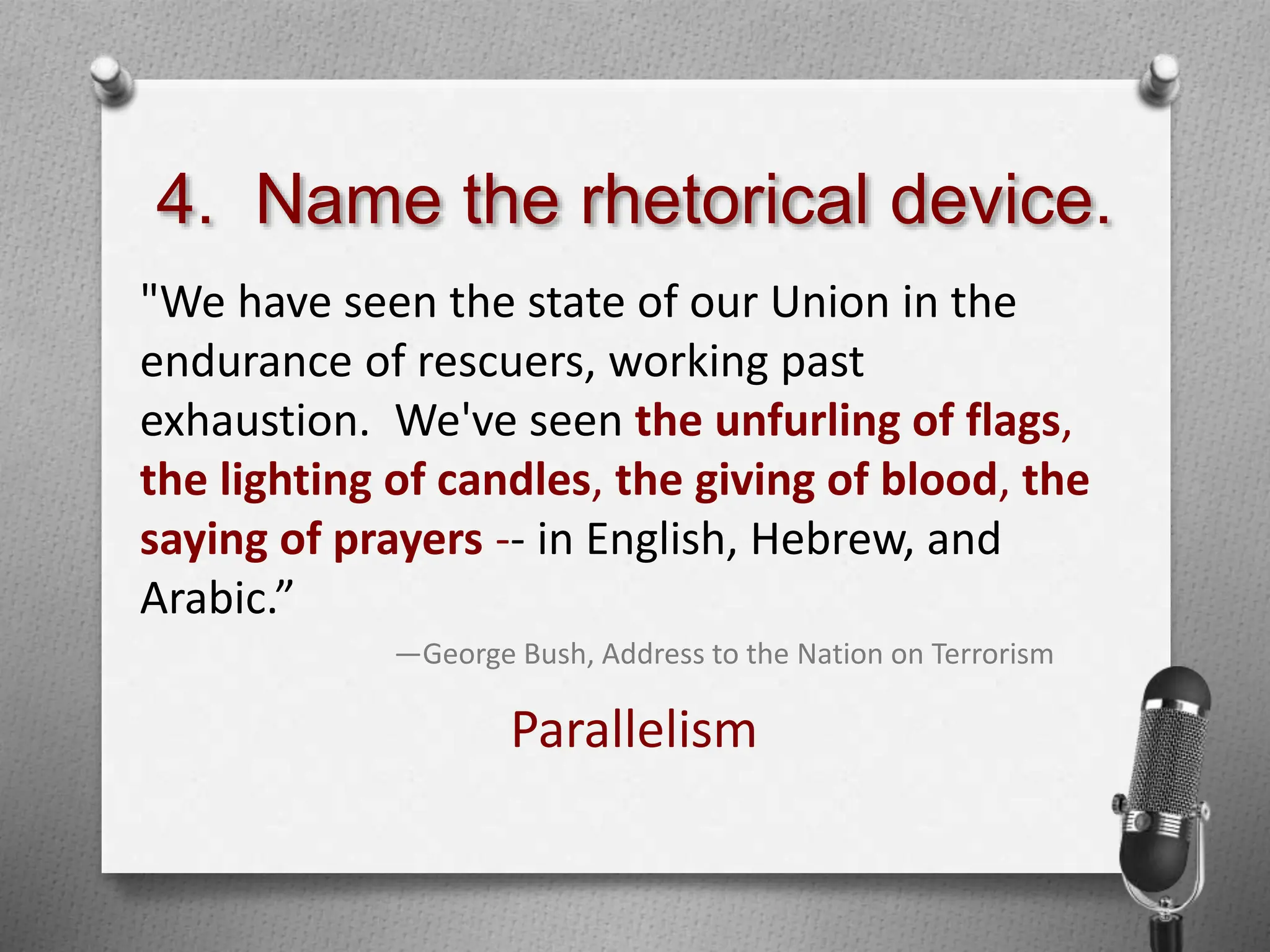 4. Name the rhetorical device.

"We have seen the state of our Union in the endurance of rescuers, working past exhaustion. We've seen the unfurling of flags, the lighting of candles, the giving of blood, the saying of prayers -- in English, Hebrew, and Arabic.”

—George Bush, Address to the Nation on Terrorism

Parallelism